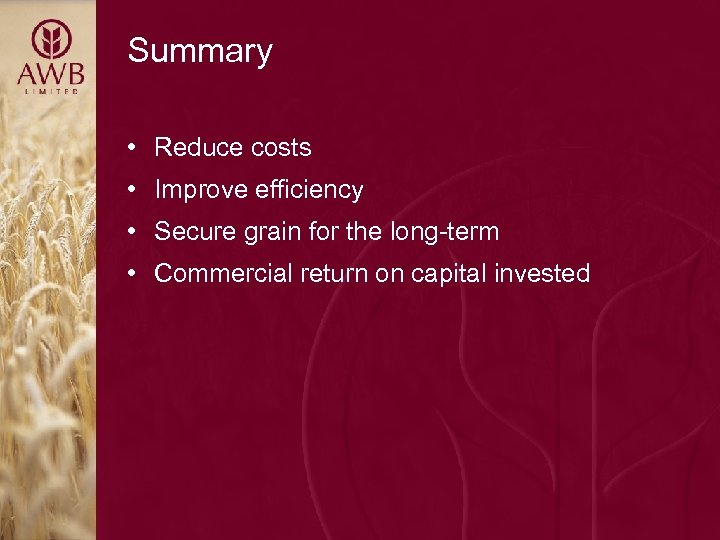 AWB
LIMITED

Summary

• Reduce costs
• Improve efficiency
• Secure grain for the long-term
• Commercial return on capital invested